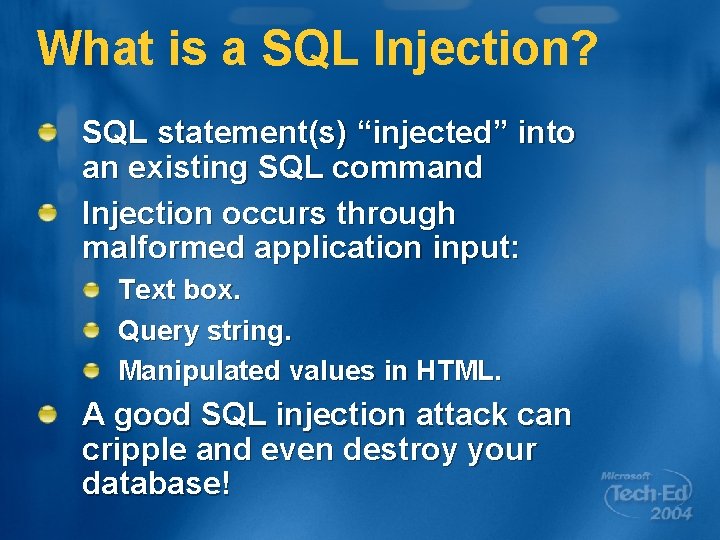 What is a SQL Injection?

SQL statement(s) “injected” into an existing SQL command

Injection occurs through malformed application input:

Text box.

Query string.

Manipulated values in HTML.

A good SQL injection attack can cripple and even destroy your database!

Microsoft Tech·Ed 2004